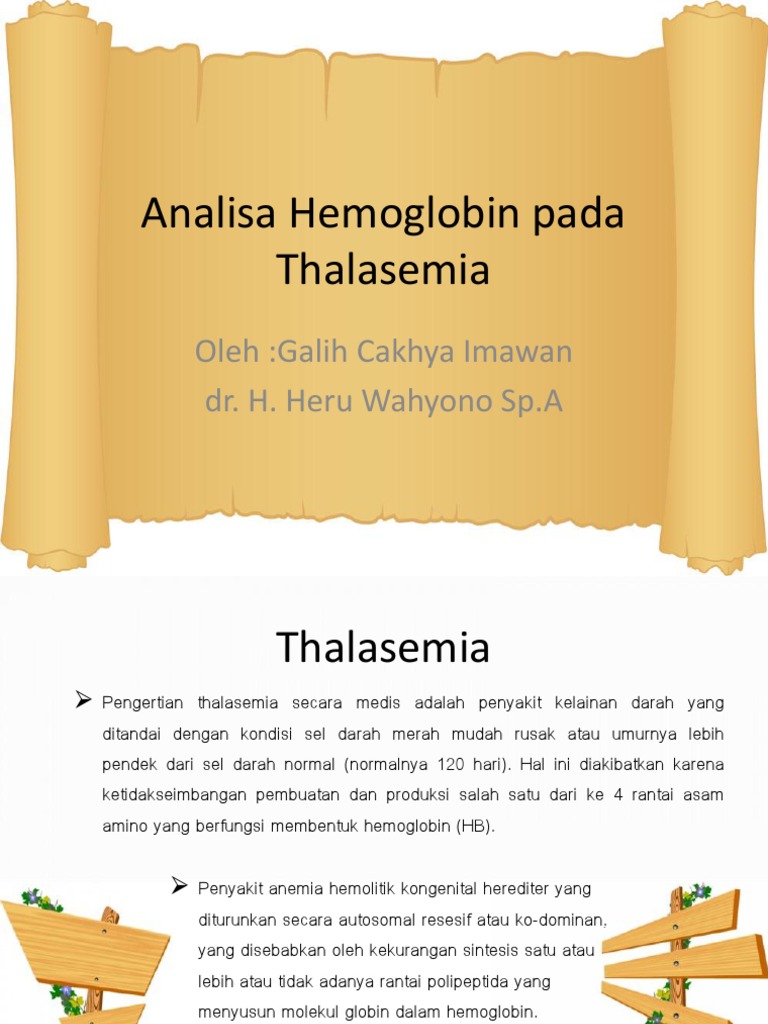 Analisa Hemoglobin pada Thalasemia

Oleh :Galih Cakhya Imawan
dr. H. Heru Wahyono Sp.A

Thalasemia

➢ Pengertian thalasemia secara medis adalah penyakit kelainan darah yang ditandai dengan kondisi sel darah merah mudah rusak atau umurnya lebih pendek dari sel darah normal (normalnya 120 hari). Hal ini diakibatkan karena ketidakseimbangan pembuatan dan produksi salah satu dari ke 4 rantai asam amino yang berfungsi membentuk hemoglobin (HB).

➢ Penyakit anemia hemolitik kongenital herediter yang diturunkan secara autosomal resesif atau ko-dominan, yang disebabkan oleh kekurangan sintesis satu atau lebih atau tidak adanya rantai polipeptida yang menyusun molekul globin dalam hemoglobin.